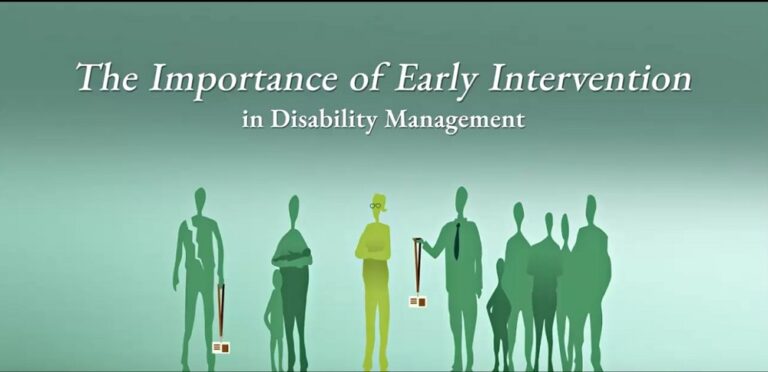 The Importance of Early Intervention
in Disability Management